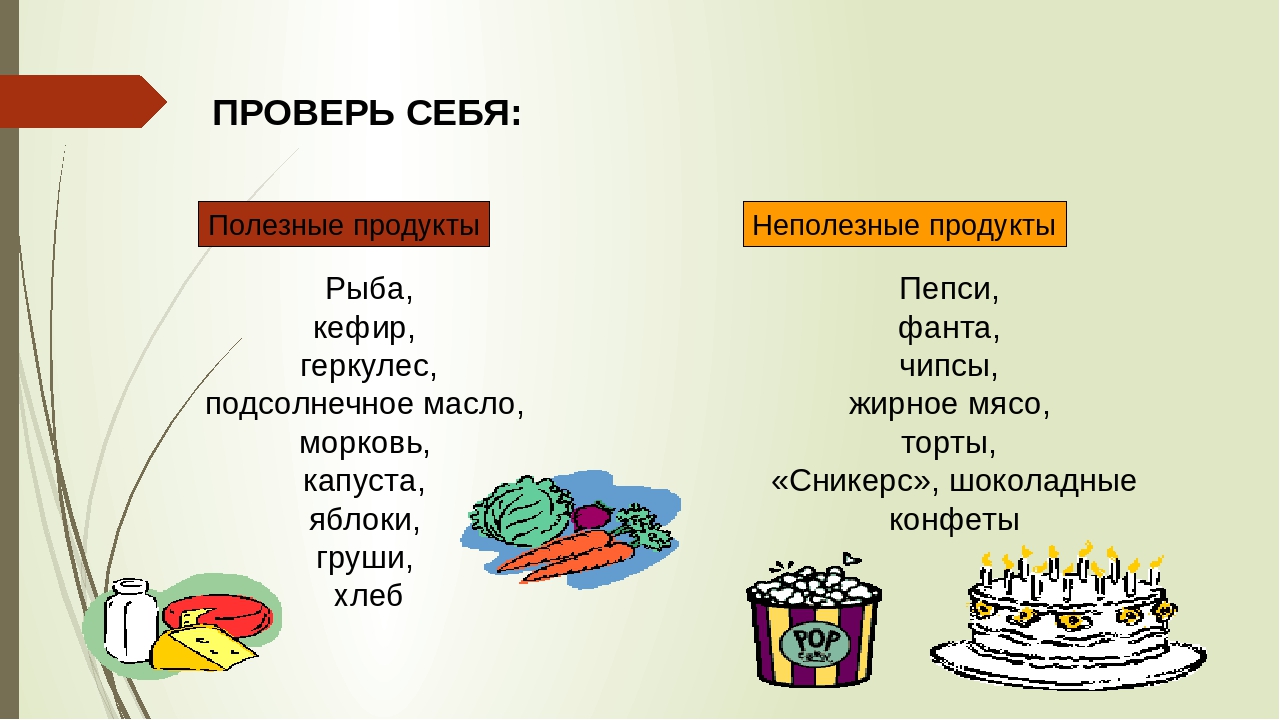 ПРОВЕРЬ СЕБЯ:

Полезные продукты

Рыба,
кефир,
геркулес,
подсолнечное масло,
морковь,
капуста,
яблоки,
груши,
хлеб

Неполезные продукты

Пепси,
фанта,
чипсы,
жирное мясо,
торты,
«Сникерс», шоколадные конфеты

POP CORN